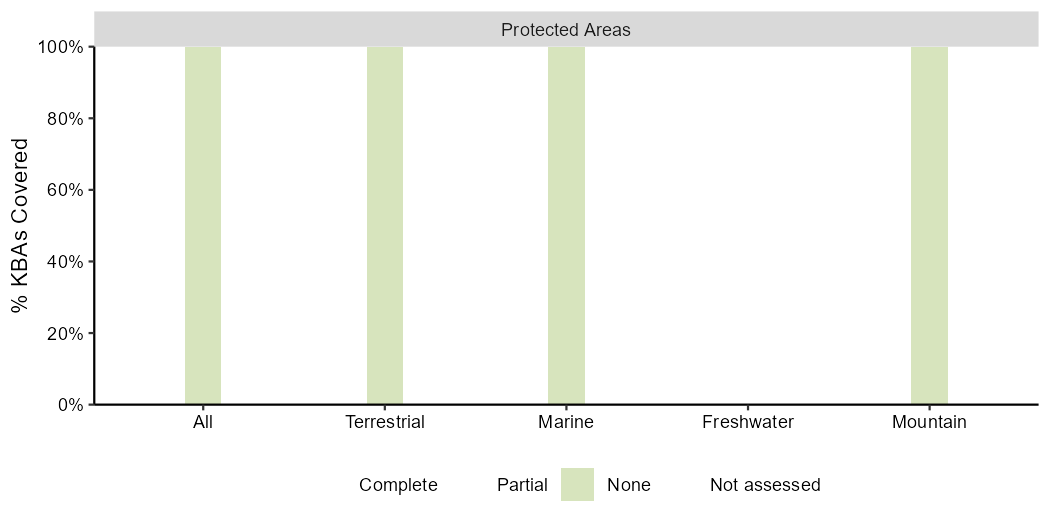 Protected Areas

% KBAs Covered

100%
80%
60%
40%
20%
0%

All
Terrestrial
Marine
Freshwater
Mountain

Complete
Partial
None
Not assessed